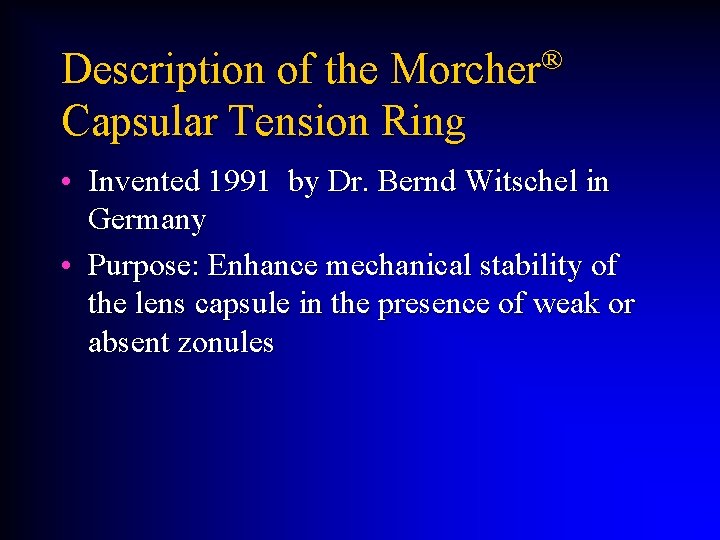 Description of the Morcher® Capsular Tension Ring

• Invented 1991 by Dr. Bernd Witschel in Germany

• Purpose: Enhance mechanical stability of the lens capsule in the presence of weak or absent zonules